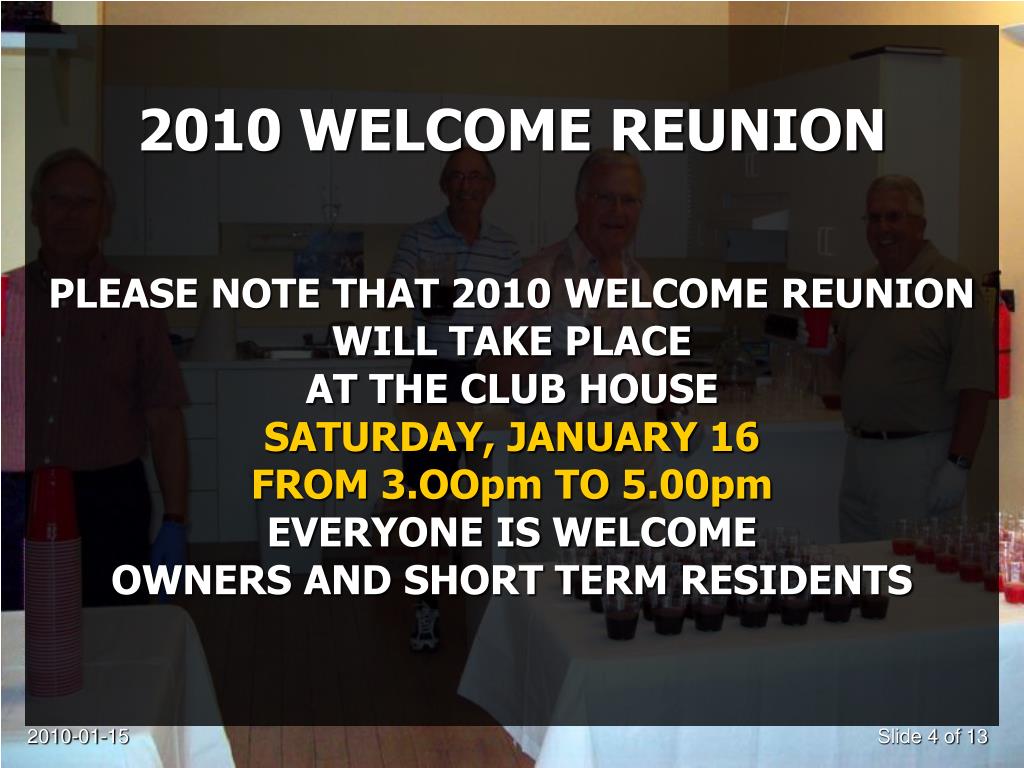 2010 WELCOME REUNION

PLEASE NOTE THAT 2010 WELCOME REUNION
WILL TAKE PLACE
AT THE CLUB HOUSE
SATURDAY, JANUARY 16
FROM 3.OOpm TO 5.00pm
EVERYONE IS WELCOME
OWNERS AND SHORT TERM RESIDENTS

2010-01-15

Slide 4 of 13